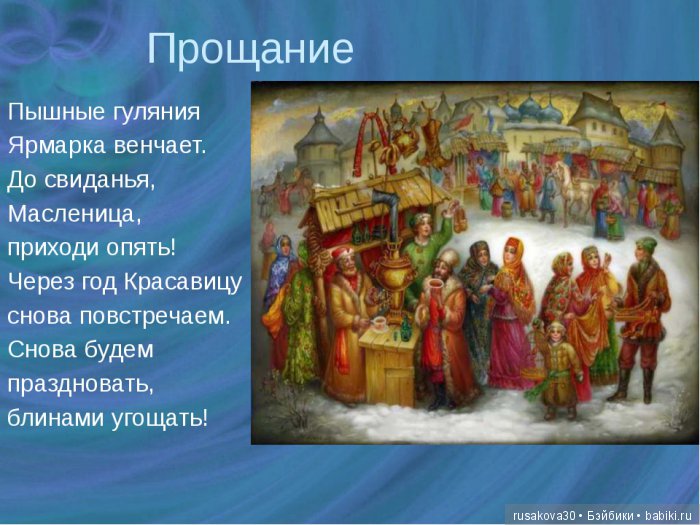 Прощание

Пышные гуляния
Ярмарка венчает.
До свиданья,
Масленица,
приходи опять!
Через год Красавицу
снова повстречаем.
Снова будем
праздновать,
блинами угощать!

rusakova30 • Бэйбики • babiki.ru